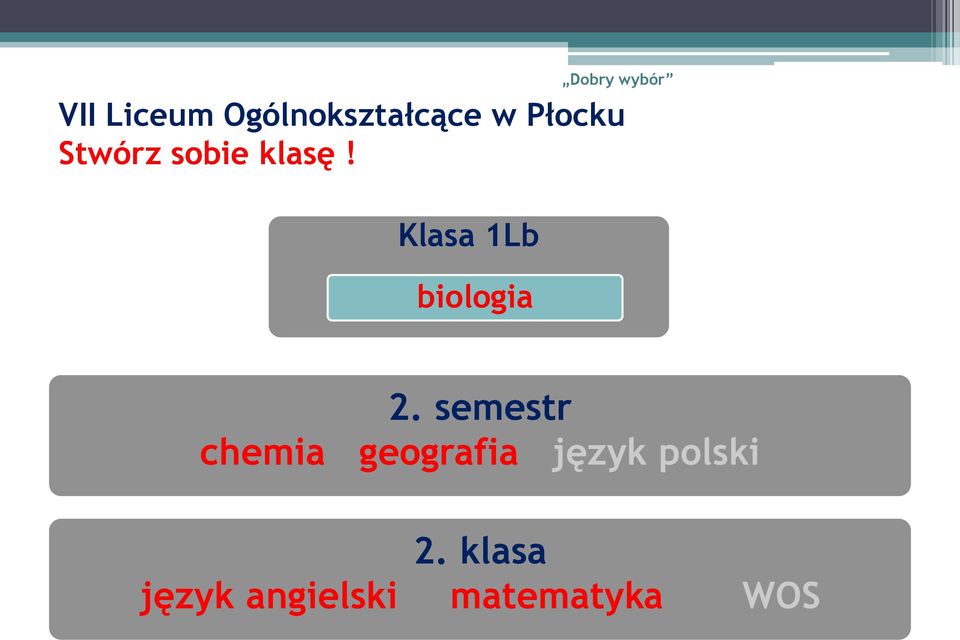 „Dobry wybór”

VII Liceum Ogólnokształcące w Płocku
Stwórz sobie klasę !

Klasa 1Lb

biologia

2. semestr
chemia geografia język polski

2. klasa
język angielski matematyka WOS